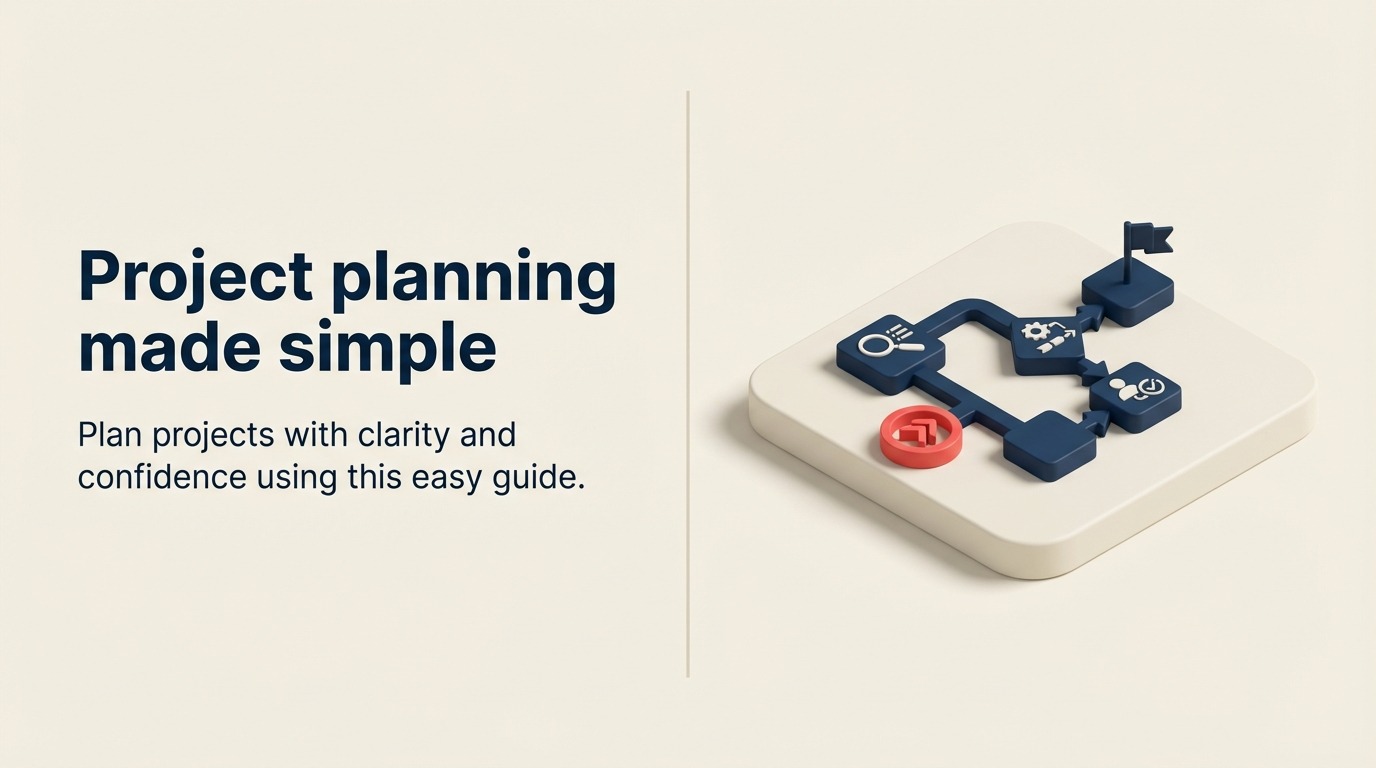 Project planning made simple

Plan projects with clarity and confidence using this easy guide.